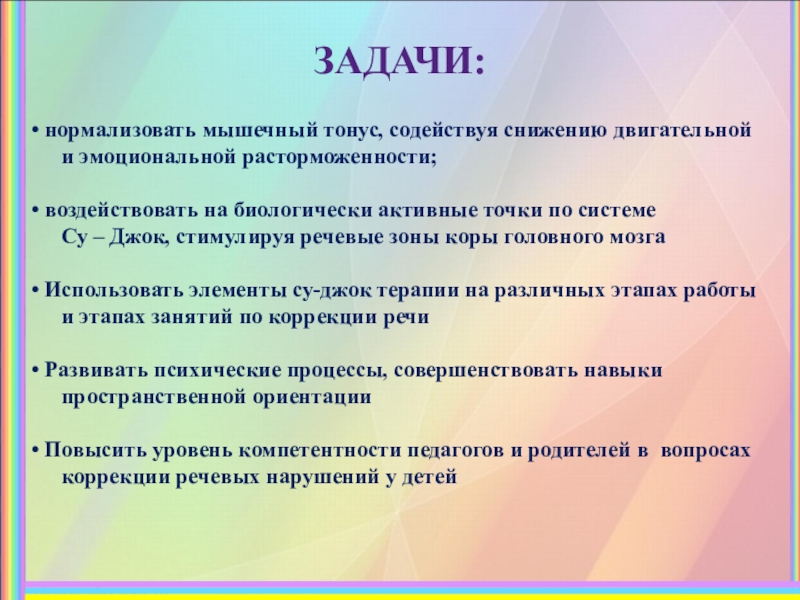 ЗАДАЧИ:

• нормализовать мышечный тонус, содействуя снижению двигательной и эмоциональной расторможенности;

• воздействовать на биологически активные точки по системе Су – Джок, стимулируя речевые зоны коры головного мозга

• Использовать элементы су-джок терапии на различных этапах работы и этапах занятий по коррекции речи

• Развивать психические процессы, совершенствовать навыки пространственной ориентации

• Повысить уровень компетентности педагогов и родителей в вопросах коррекции речевых нарушений у детей